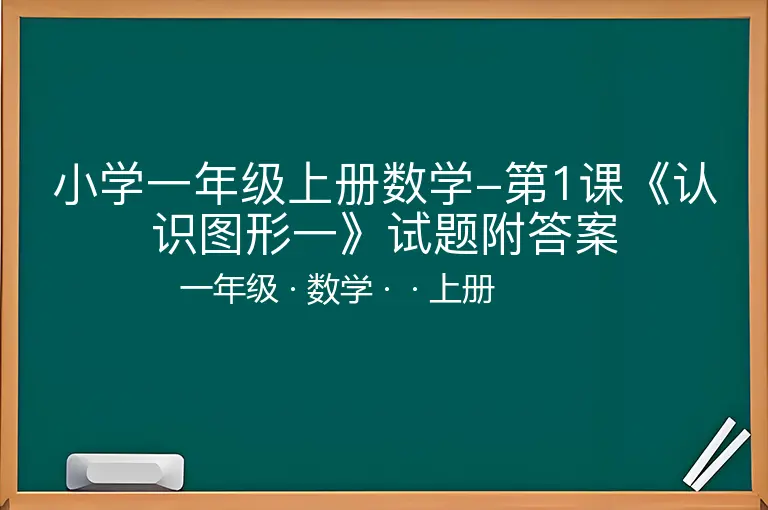 小学一年级上册数学–第1课《认识图形一》试题附答案

一年级 · 数学 · · 上册